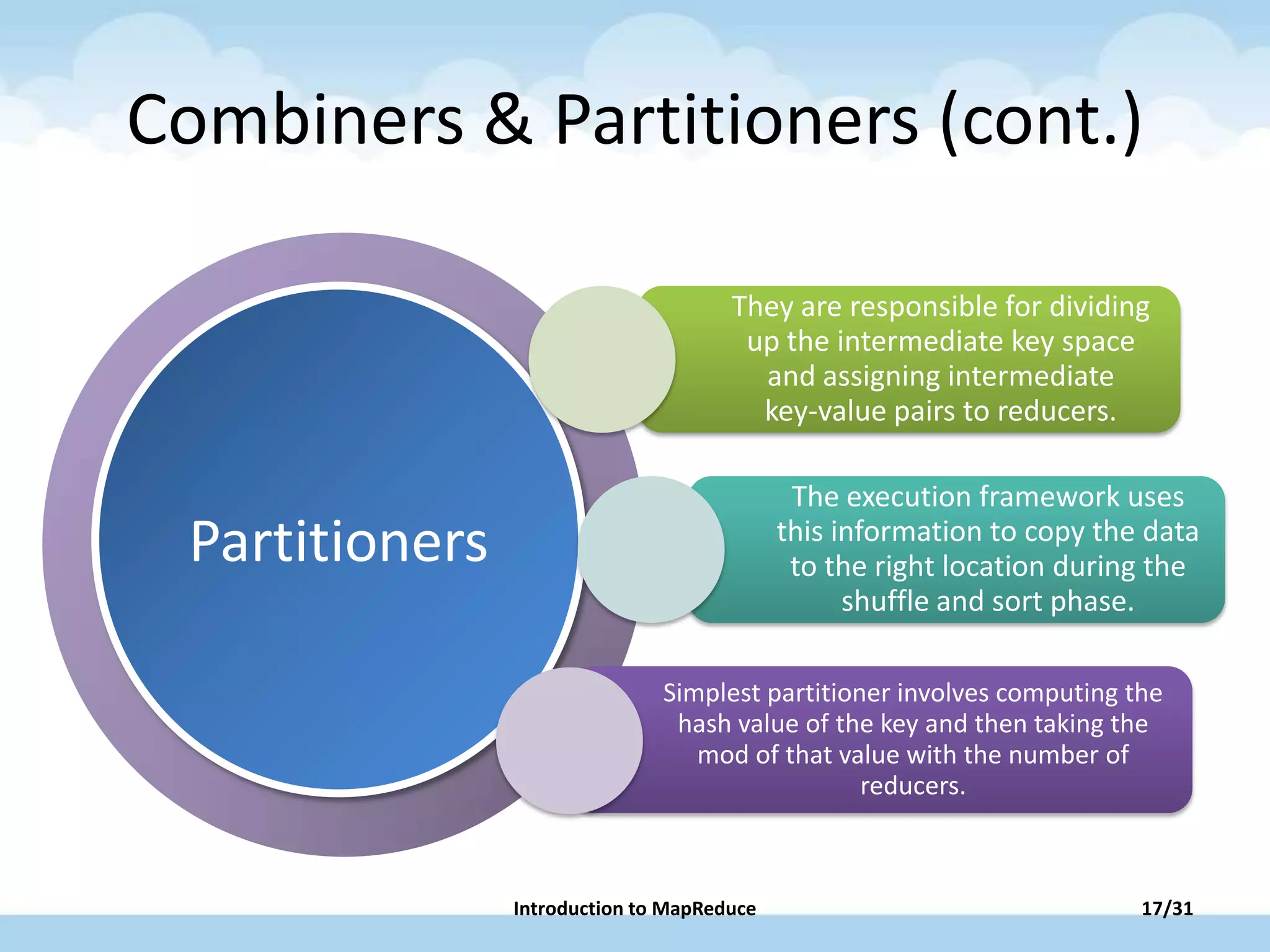 Combiners & Partitioners (cont.)

Partitioners

They are responsible for dividing up the intermediate key space and assigning intermediate key-value pairs to reducers.

The execution framework uses this information to copy the data to the right location during the shuffle and sort phase.

Simplest partitioner involves computing the hash value of the key and then taking the mod of that value with the number of reducers.

Introduction to MapReduce

17/31